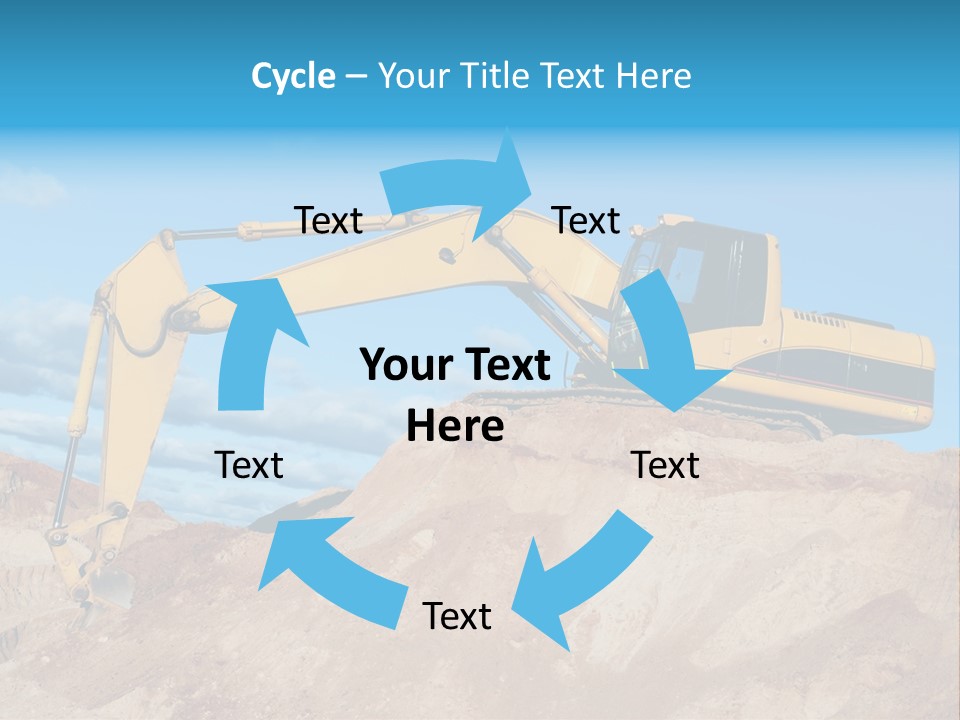 Cycle – Your Title Text Here

Text

Text

Your Text Here

Text

Text

Text